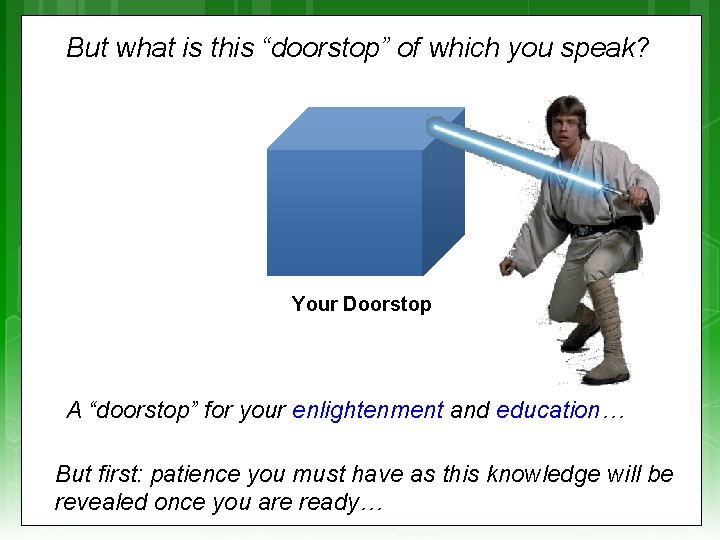 But what is this “doorstop” of which you speak?

Your Doorstop

A “doorstop” for your enlightenment and education…

But first: patience you must have as this knowledge will be revealed once you are ready…